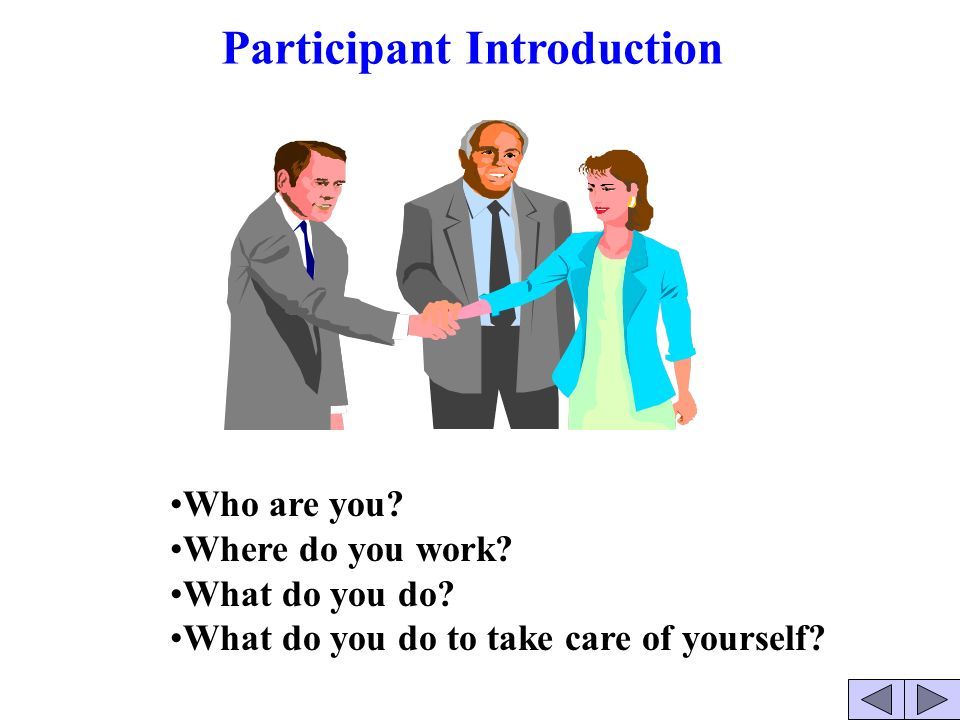 Participant Introduction

•Who are you?
•Where do you work?
•What do you do?
•What do you do to take care of yourself?